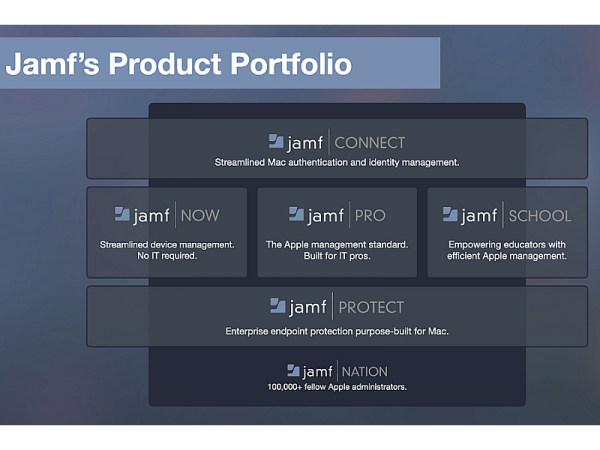 Jamf's Product Portfolio

jamf | CONNECT
Streamlined Mac authentication and identity management.

jamf | NOW
Streamlined device management. No IT required.

jamf | PRO
The Apple management standard. Built for IT pros.

jamf | SCHOOL
Empowering educators with efficient Apple management.

jamf | PROTECT
Enterprise endpoint protection purpose-built for Mac.

jamf | NATION
100,000+ fellow Apple administrators.